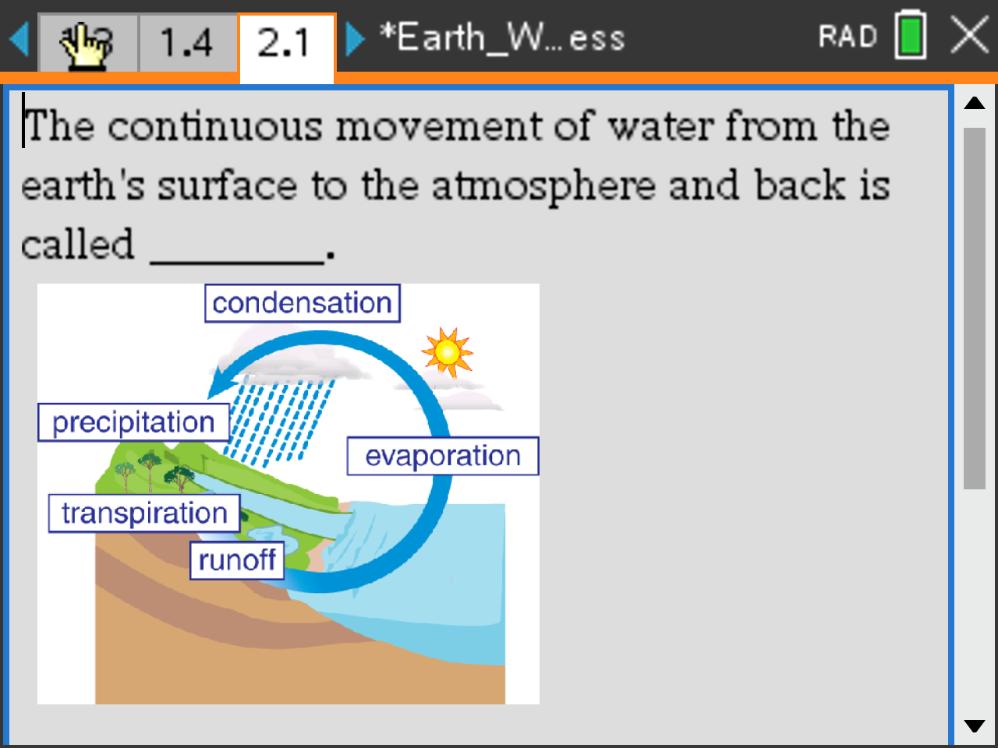 1.3 1.4 2.1 *Earth_W...ess RAD

The continuous movement of water from the earth's surface to the atmosphere and back is called ________.

condensation
precipitation
evaporation
transpiration
runoff